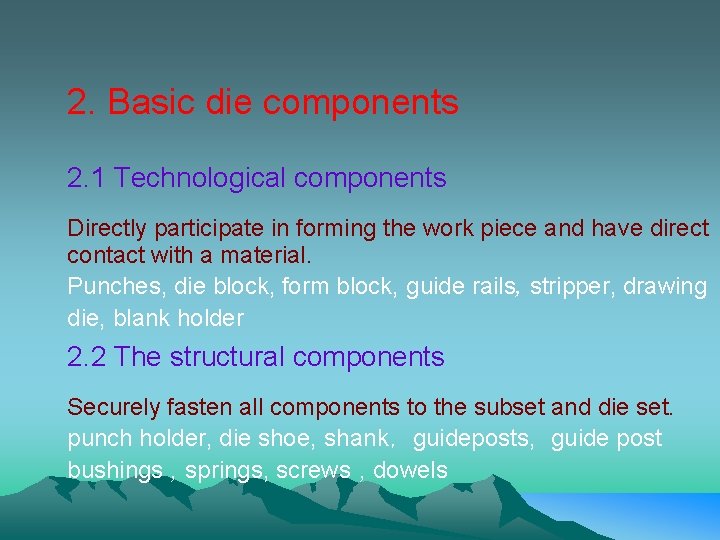 2. Basic die components

2.1 Technological components

Directly participate in forming the work piece and have direct contact with a material.
Punches, die block, form block, guide rails, stripper, drawing die, blank holder

2.2 The structural components

Securely fasten all components to the subset and die set.
punch holder, die shoe, shank, guideposts, guide post bushings , springs, screws , dowels